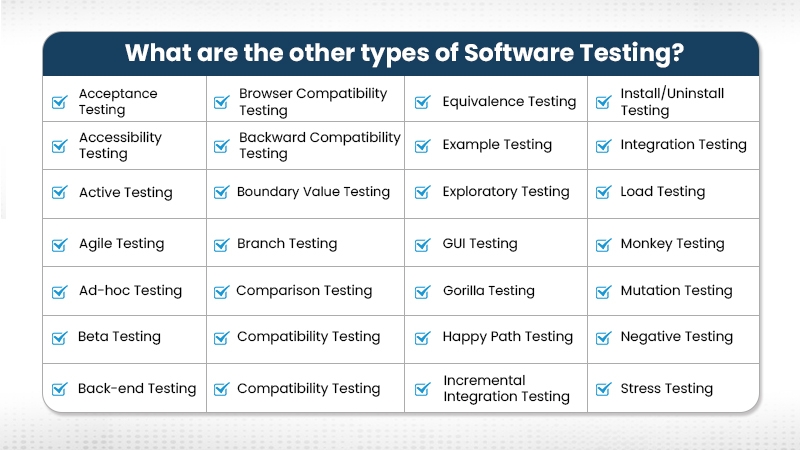 What are the other types of Software Testing?

| | | | |
|---|---|---|---|
| Acceptance Testing | Browser Compatibility Testing | Equivalence Testing | Install/Uninstall Testing |
| Accessibility Testing | Backward Compatibility Testing | Example Testing | Integration Testing |
| Active Testing | Boundary Value Testing | Exploratory Testing | Load Testing |
| Agile Testing | Branch Testing | GUI Testing | Monkey Testing |
| Ad-hoc Testing | Comparison Testing | Gorilla Testing | Mutation Testing |
| Beta Testing | Compatibility Testing | Happy Path Testing | Negative Testing |
| Back-end Testing | Compatibility Testing | Incremental Integration Testing | Stress Testing |